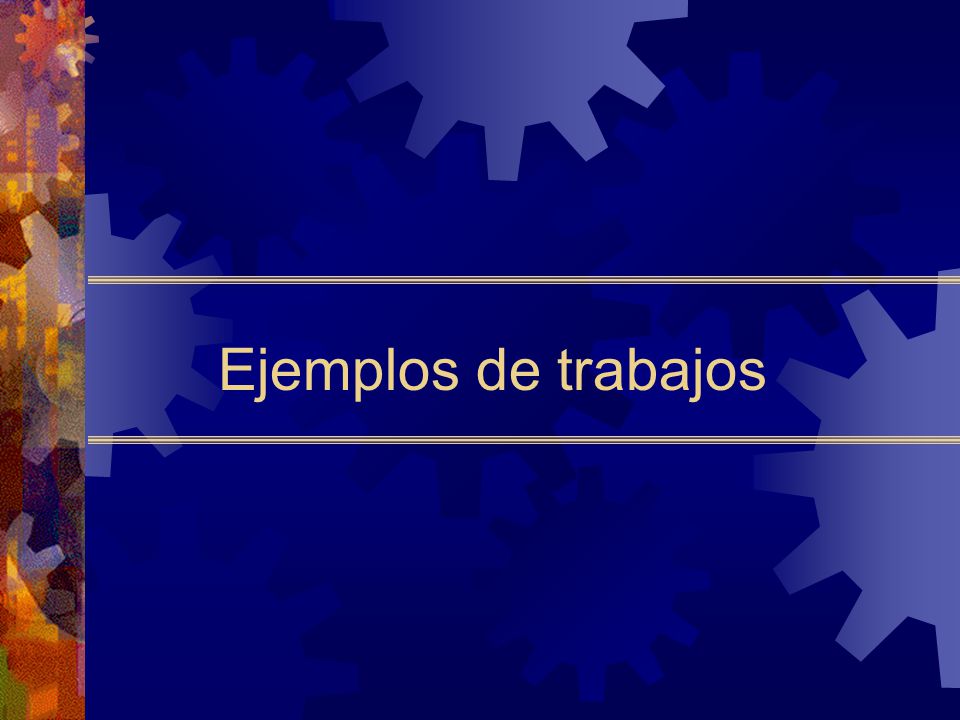 Ejemplos de trabajos